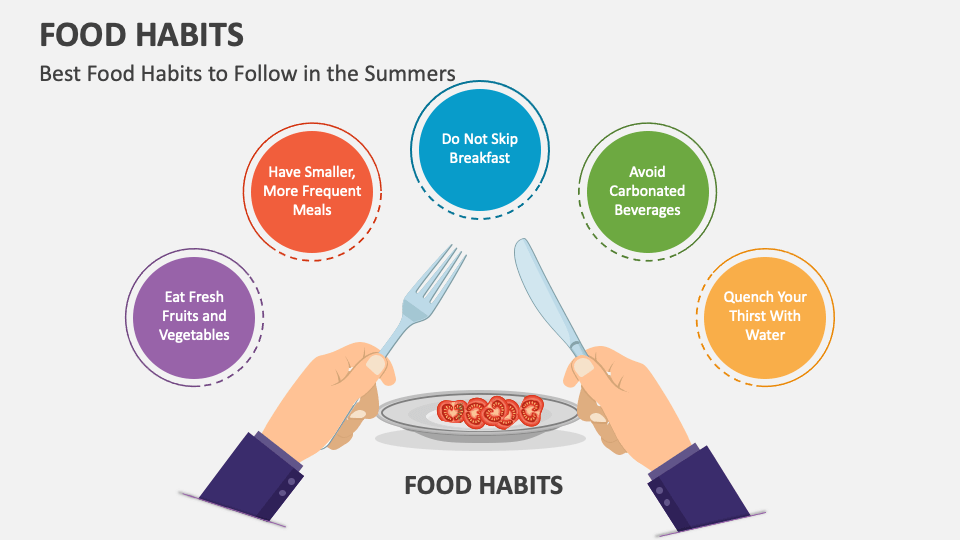 FOOD HABITS

Best Food Habits to Follow in the Summers

Eat Fresh Fruits and Vegetables

Have Smaller, More Frequent Meals

Do Not Skip Breakfast

Avoid Carbonated Beverages

Quench Your Thirst With Water

FOOD HABITS